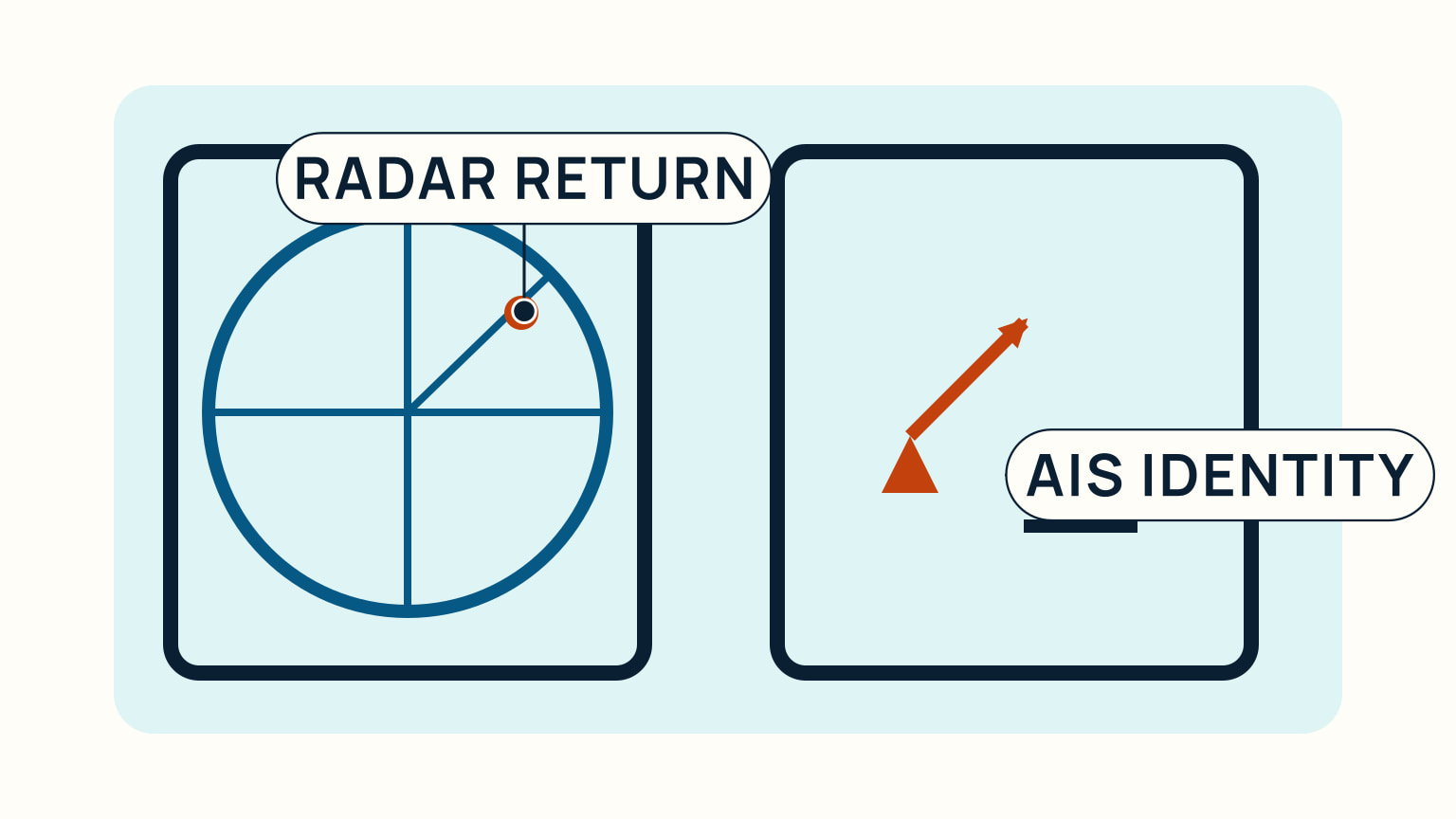 RADAR RETURN

AIS IDENTITY